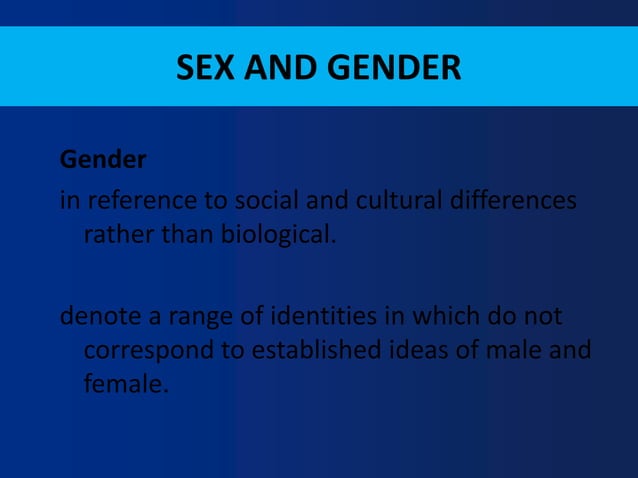 SEX AND GENDER

Gender

in reference to social and cultural differences rather than biological.

denote a range of identities in which do not correspond to established ideas of male and female.